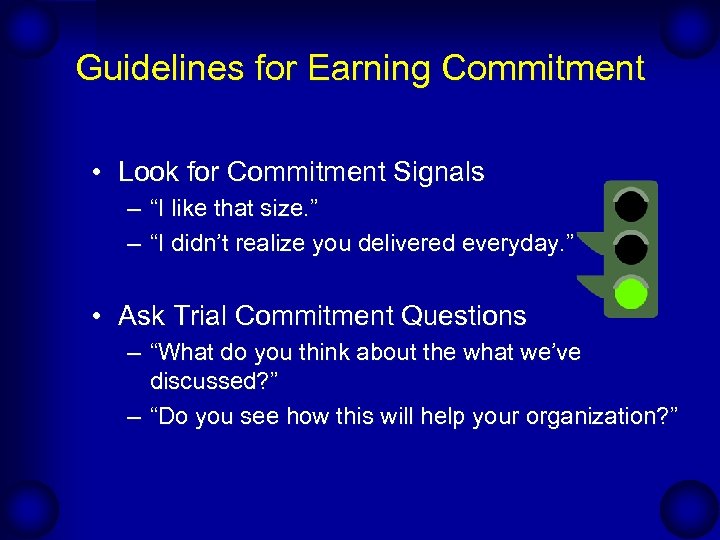 Guidelines for Earning Commitment

• Look for Commitment Signals
– "I like that size."
– "I didn't realize you delivered everyday."

• Ask Trial Commitment Questions
– "What do you think about the what we've discussed?"
– "Do you see how this will help your organization?"